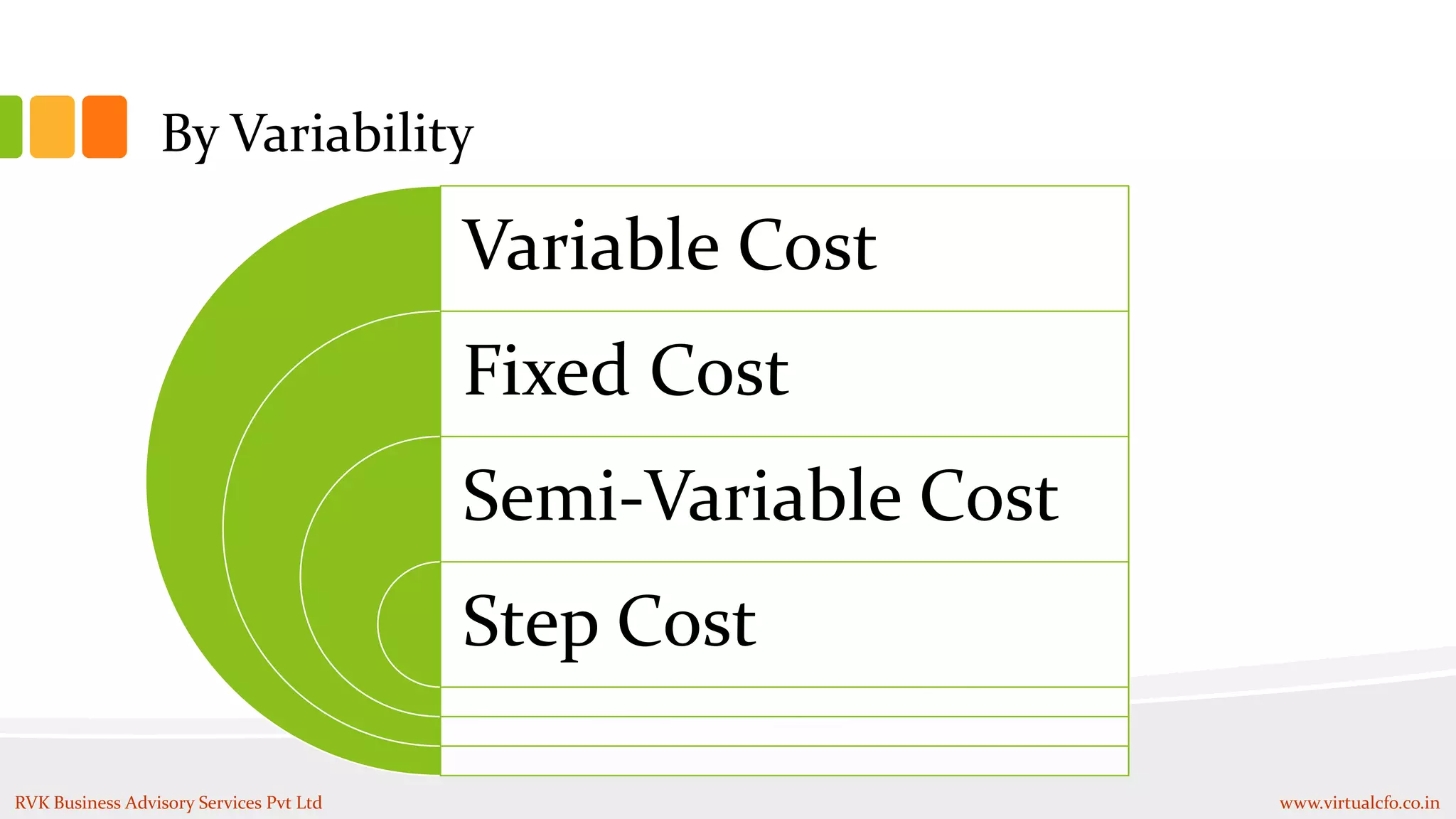 By Variability

Variable Cost

Fixed Cost

Semi-Variable Cost

Step Cost

RVK Business Advisory Services Pvt Ltd

www.virtualcfo.co.in